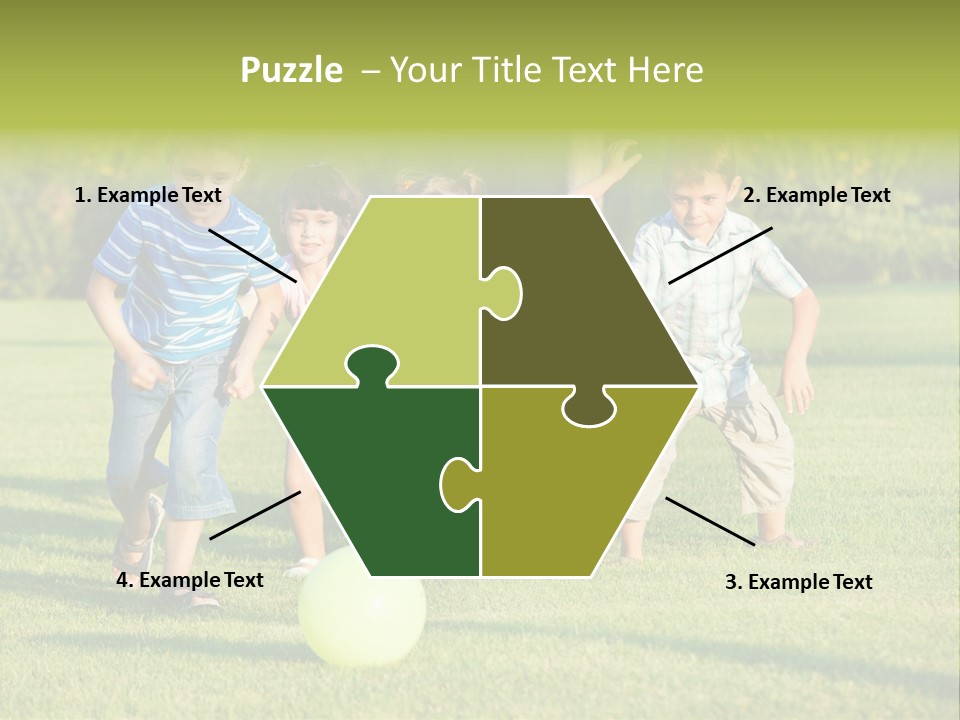 Puzzle – Your Title Text Here

1. Example Text

2. Example Text

4. Example Text

3. Example Text